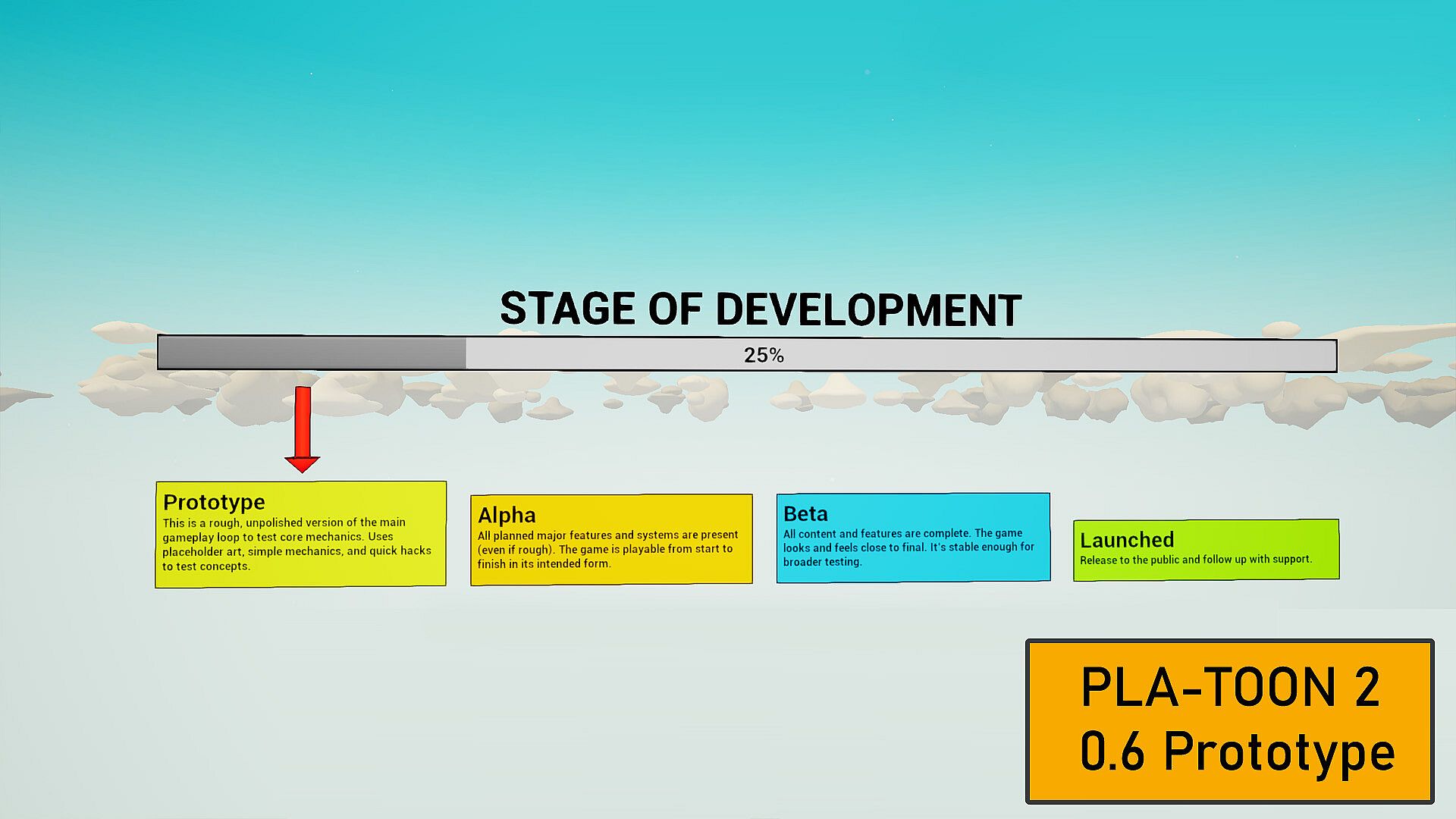 STAGE OF DEVELOPMENT

25%

Prototype
This is a rough, unpolished version of the main gameplay loop to test core mechanics. Uses placeholder art, simple mechanics, and quick hacks to test concepts.

Alpha
All planned major features and systems are present (even if rough). The game is playable from start to finish in its intended form.

Beta
All content and features are complete. The game looks and feels close to final. It's stable enough for broader testing.

Launched
Release to the public and follow up with support.

PLA-TOON 2
0.6 Prototype